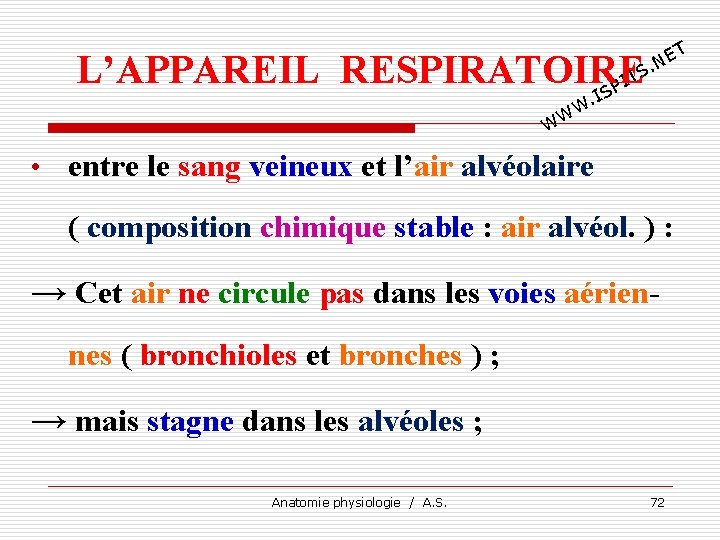 L'APPAREIL RESPIRATOIRE

WWW.ISPITS.NET

• entre le sang veineux et l'air alvéolaire ( composition chimique stable : air alvéol. ) :

→ Cet air ne circule pas dans les voies aériennes ( bronchioles et bronches ) ;

→ mais stagne dans les alvéoles ;

Anatomie physiologie / A.S.

72